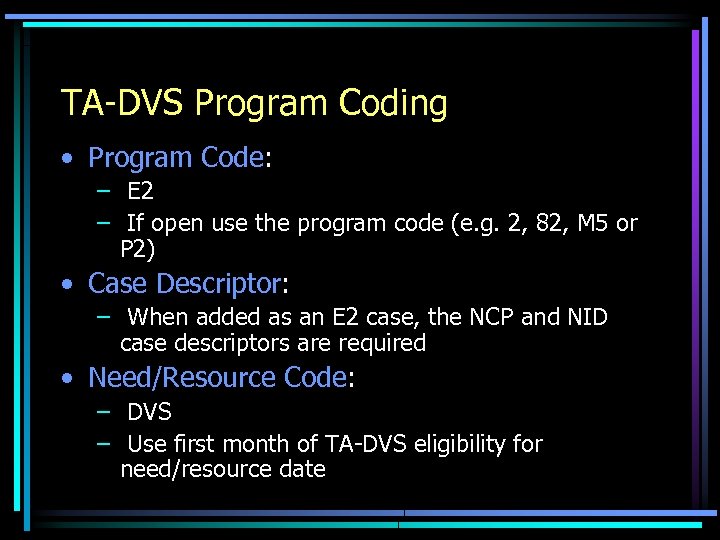 TA-DVS Program Coding

• Program Code:
 – E2
 – If open use the program code (e.g. 2, 82, M5 or P2)

• Case Descriptor:
 – When added as an E2 case, the NCP and NID case descriptors are required

• Need/Resource Code:
 – DVS
 – Use first month of TA-DVS eligibility for need/resource date